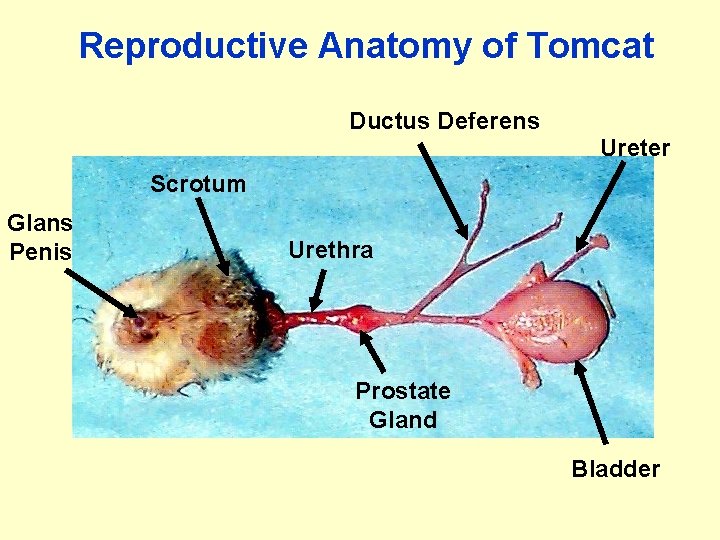 Reproductive Anatomy of Tomcat

Ductus Deferens

Ureter

Scrotum

Glans Penis

Urethra

Prostate Gland

Bladder